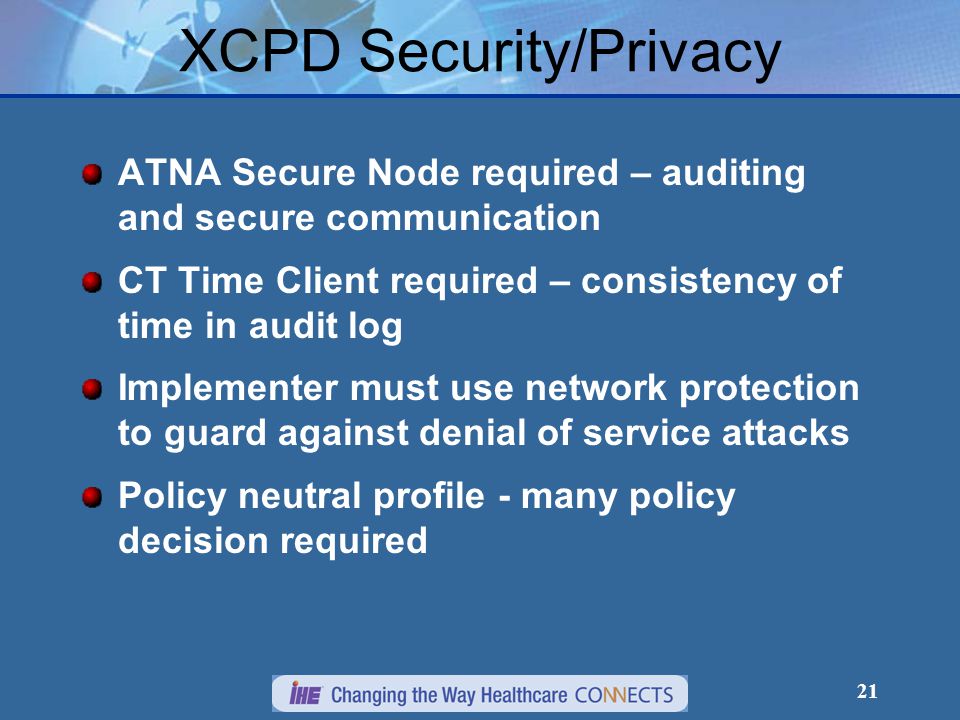 XCPD Security/Privacy

ATNA Secure Node required – auditing and secure communication

CT Time Client required – consistency of time in audit log

Implementer must use network protection to guard against denial of service attacks

Policy neutral profile - many policy decision required

IHE Changing the Way Healthcare CONNECTS

21